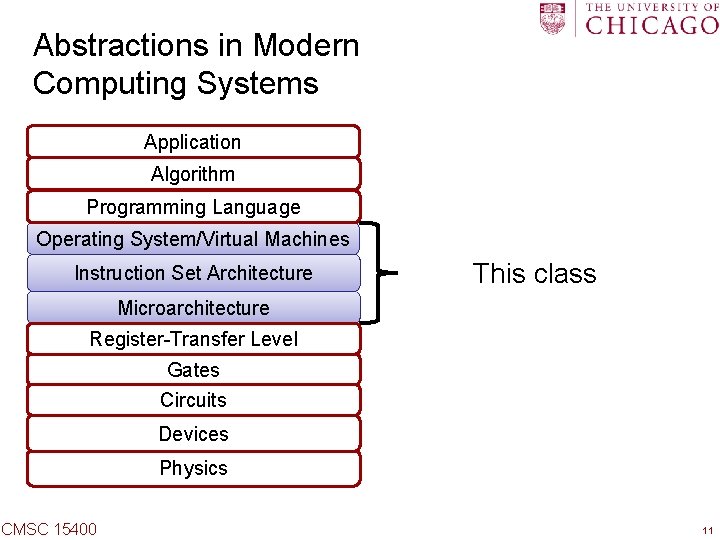 THE UNIVERSITY OF
CHICAGO

Abstractions in Modern Computing Systems

Application
Algorithm
Programming Language
Operating System/Virtual Machines
Instruction Set Architecture
Microarchitecture
Register-Transfer Level
Gates
Circuits
Devices
Physics

This class

CMSC 15400

11